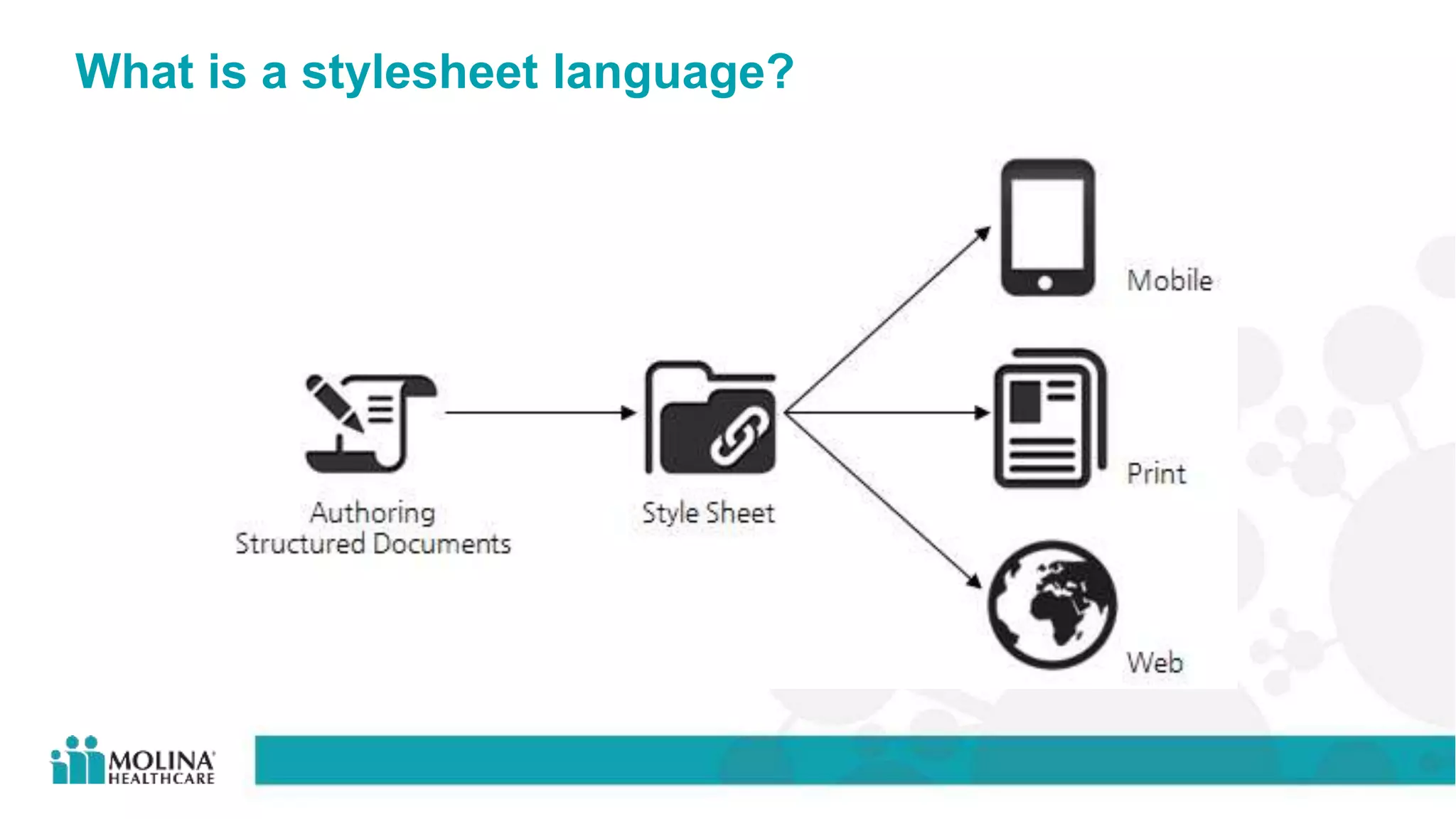 What is a stylesheet language?

Authoring Structured Documents

Style Sheet

Mobile

Print

Web

MOLINA HEALTHCARE